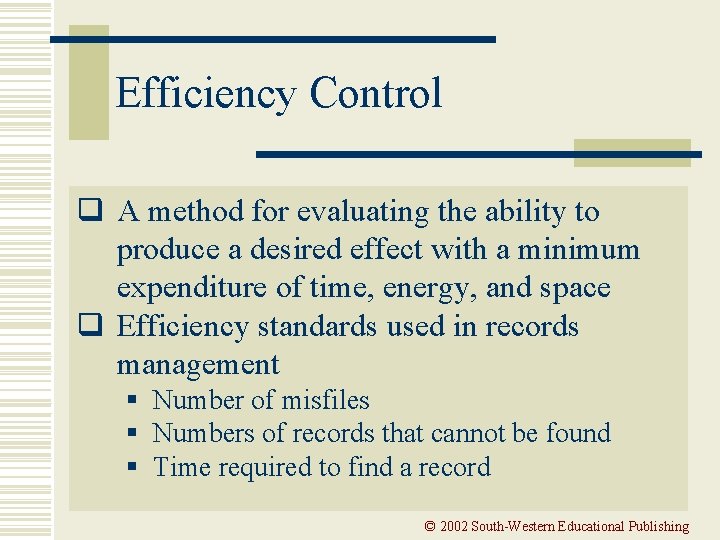 Efficiency Control

❑ A method for evaluating the ability to produce a desired effect with a minimum expenditure of time, energy, and space
❑ Efficiency standards used in records management
▪ Number of misfiles
▪ Numbers of records that cannot be found
▪ Time required to find a record

© 2002 South-Western Educational Publishing